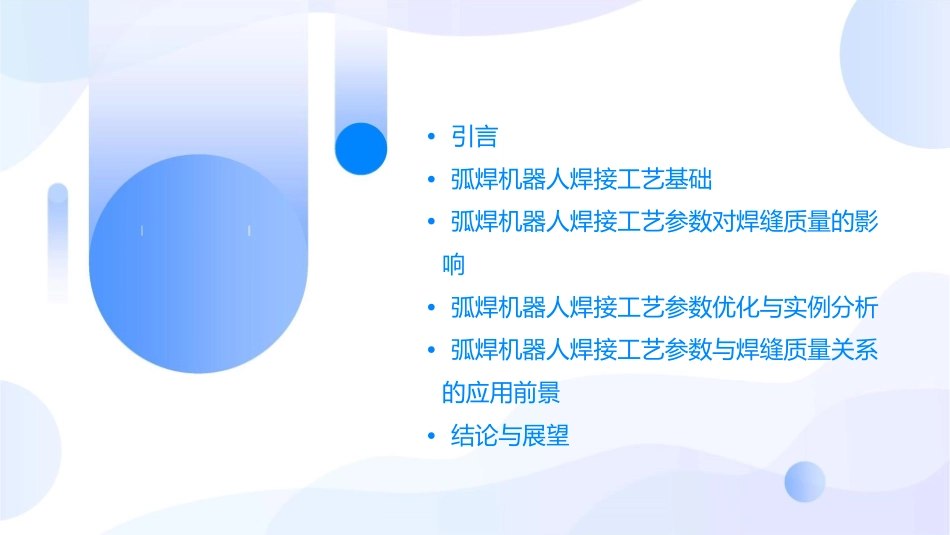 • 引言
• 弧焊机器人焊接工艺基础
• 弧焊机器人焊接工艺参数对焊缝质量的影响
• 弧焊机器人焊接工艺参数优化与实例分析
• 弧焊机器人焊接工艺参数与焊缝质量关系的应用前景
• 结论与展望